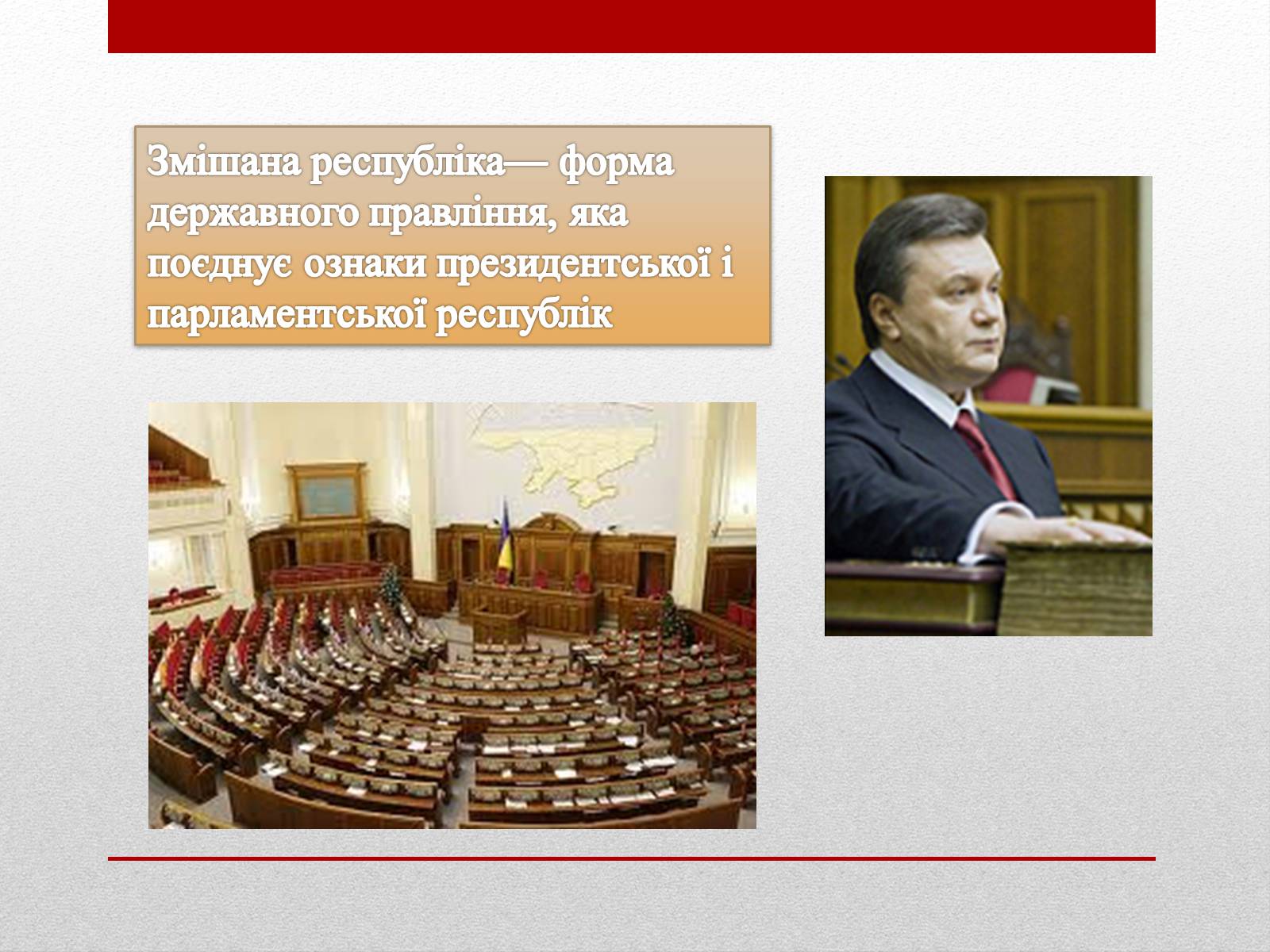 Змішана республіка— форма державного правління, яка поєднує ознаки президентської і парламентської республік